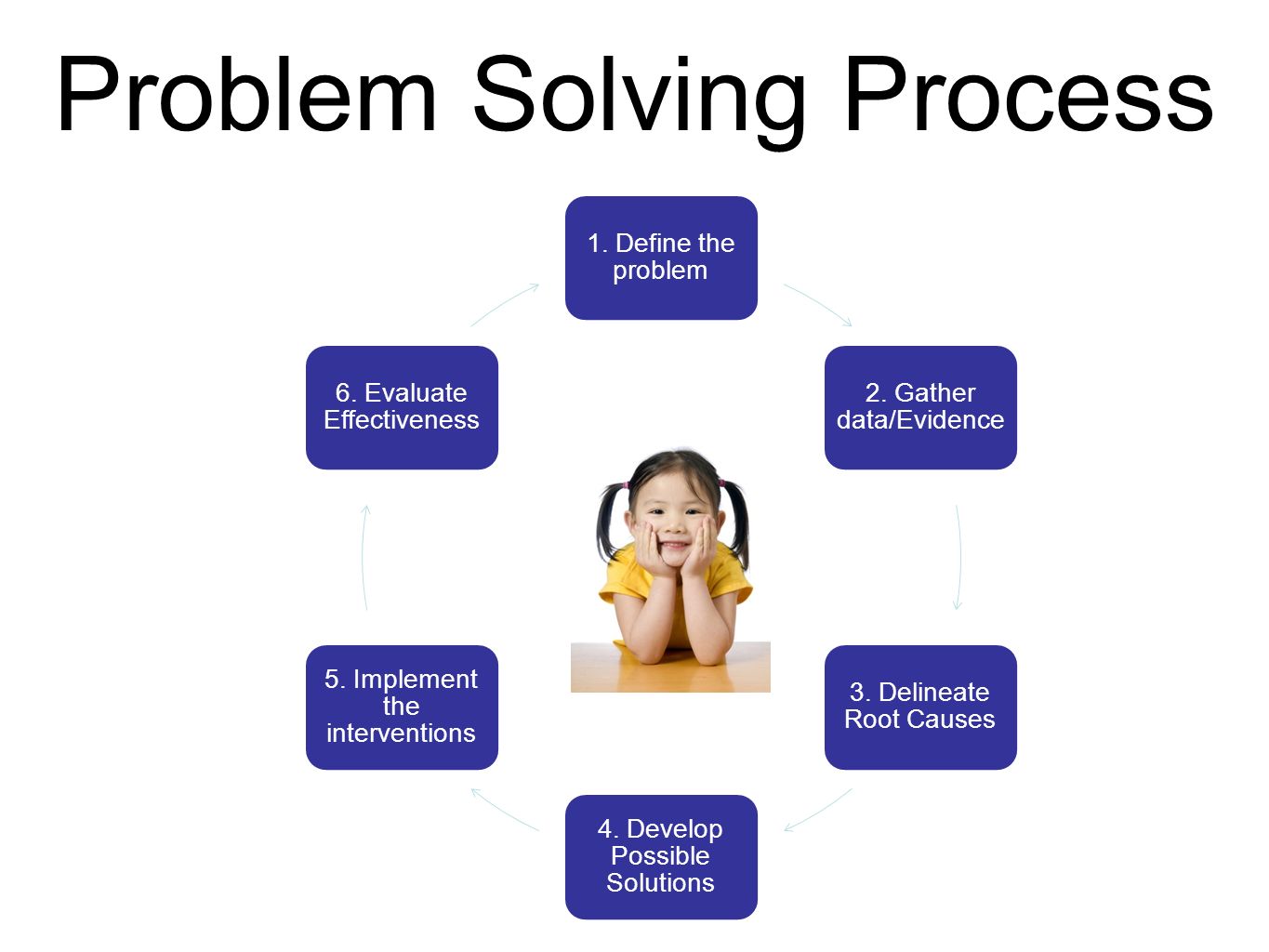 Problem Solving Process

1. Define the problem

2. Gather data/Evidence

3. Delineate Root Causes

4. Develop Possible Solutions

5. Implement the interventions

6. Evaluate Effectiveness